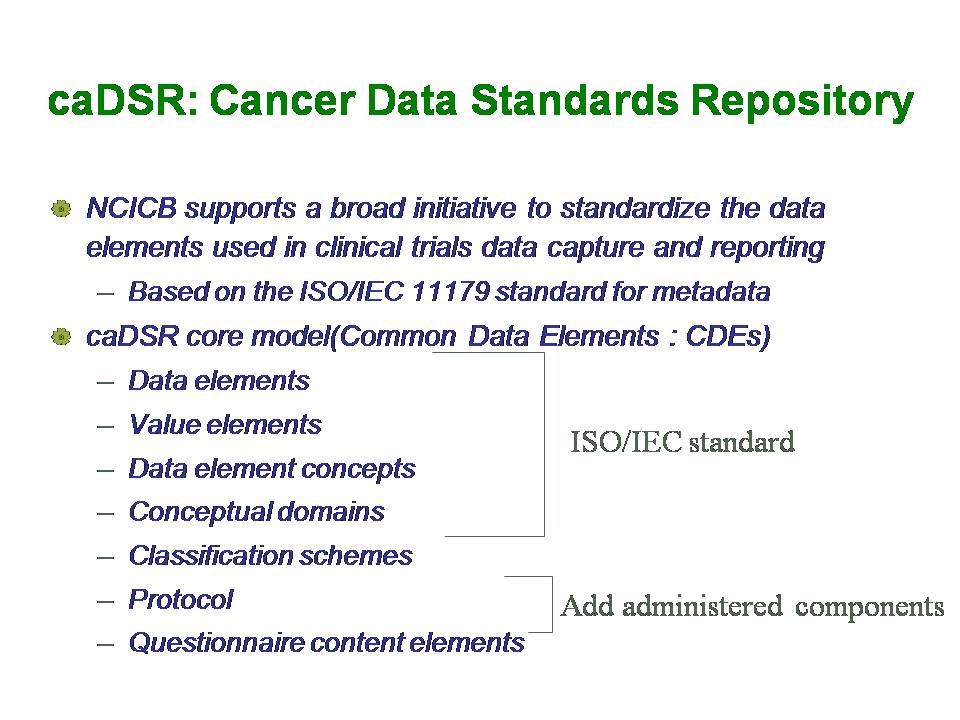 caDSR: Cancer Data Standards Repository

NCICB supports a broad initiative to standardize the data elements used in clinical trials data capture and reporting

– Based on the ISO/IEC 11179 standard for metadata

caDSR core model(Common Data Elements : CDEs)

– Data elements
– Value elements
– Data element concepts
– Conceptual domains
– Classification schemes
– Protocol
– Questionnaire content elements

ISO/IEC standard

Add administered components